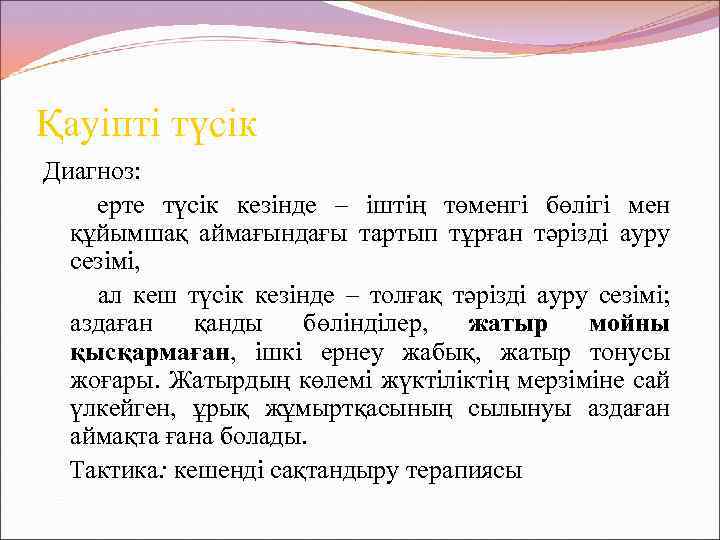 Қауіпті түсік

Диагноз:

ерте түсік кезінде – іштің төменгі бөлігі мен құйымшақ аймағындағы тартып тұрған тәрізді ауру сезімі,

ал кеш түсік кезінде – толғақ тәрізді ауру сезімі; аздаған қанды бөлінділер, жатыр мойны қысқармаған, ішкі ернеу жабық, жатыр тонусы жоғары. Жатырдың көлемі жүктіліктің мерзіміне сай үлкейген, ұрық жұмыртқасының сылынуы аздаған аймақта ғана болады.

Тактика: кешенді сақтандыру терапиясы